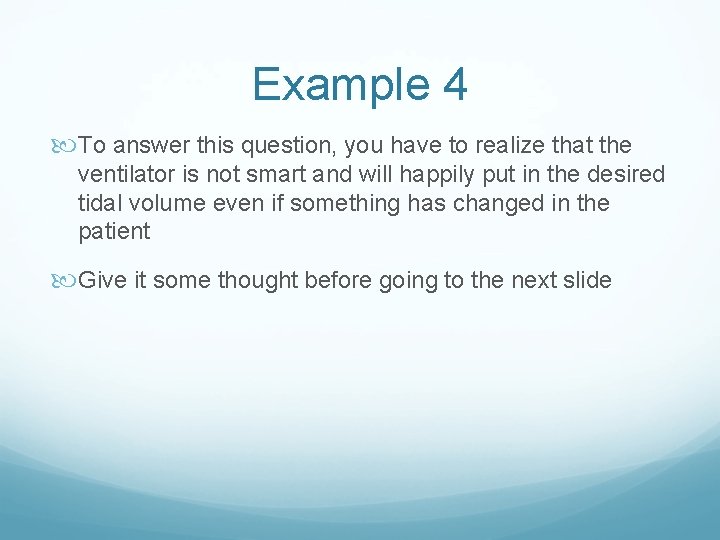 Example 4

To answer this question, you have to realize that the ventilator is not smart and will happily put in the desired tidal volume even if something has changed in the patient

Give it some thought before going to the next slide